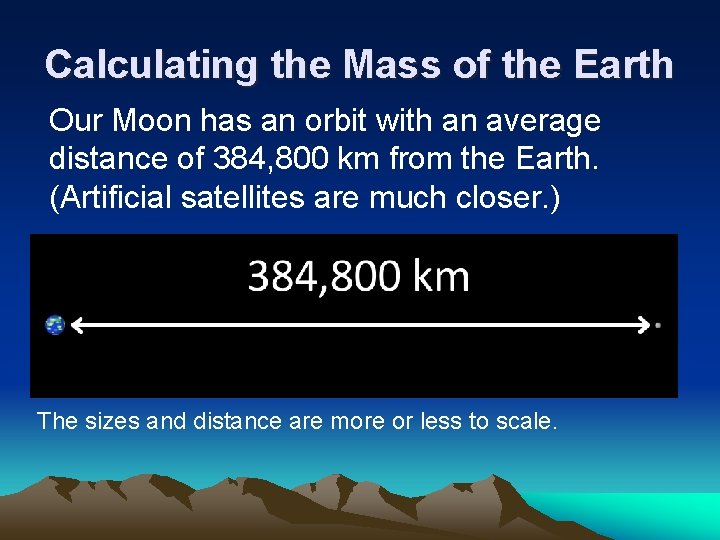 Calculating the Mass of the Earth

Our Moon has an orbit with an average distance of 384,800 km from the Earth. (Artificial satellites are much closer.)

384,800 km

The sizes and distance are more or less to scale.